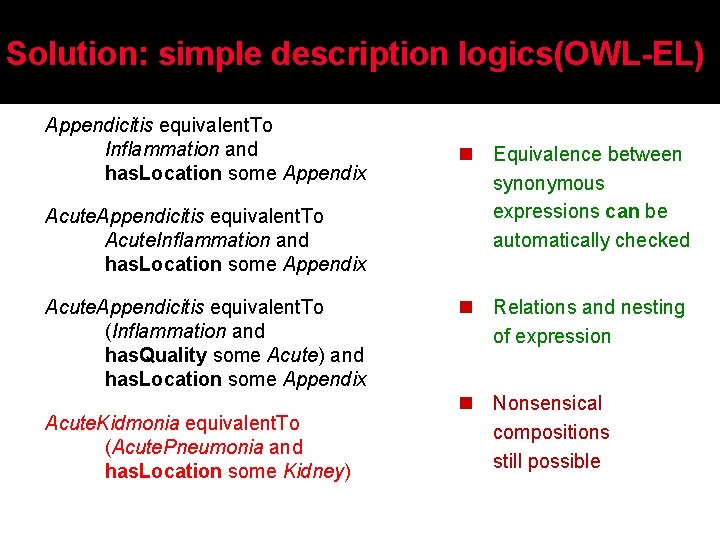 Solution: simple description logics(OWL-EL)

Appendicitis equivalentTo
Inflammation and
hasLocation some Appendix

AcuteAppendicitis equivalentTo
AcuteInflammation and
hasLocation some Appendix

AcuteAppendicitis equivalentTo
(Inflammation and
hasQuality some Acute) and
hasLocation some Appendix

AcuteKidmonia equivalentTo
(AcutePneumonia and
hasLocation some Kidney)

Equivalence between synonymous expressions can be automatically checked

Relations and nesting of expression

Nonsensical compositions still possible